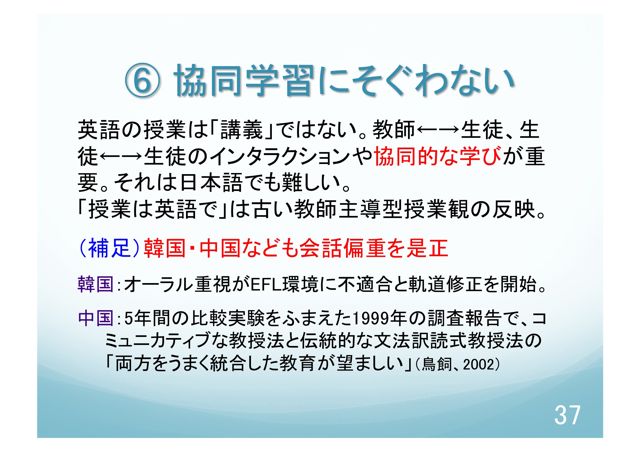 ⑥ 協同学習にそぐわない

英語の授業は「講義」ではない。教師←→生徒、生徒←→生徒のインタラクションや協同的な学びが重要。それは日本語でも難しい。
「授業は英語で」は古い教師主導型授業観の反映。

（補足）韓国・中国なども会話偏重を是正

韓国：オーラル重視がEFL環境に不適合と軌道修正を開始。

中国：5年間の比較実験をふまえた1999年の調査報告で、コミュニカティブな教授法と伝統的な文法訳読式教授法の「両方をうまく統合した教育が望ましい」（鳥飼、2002）

37